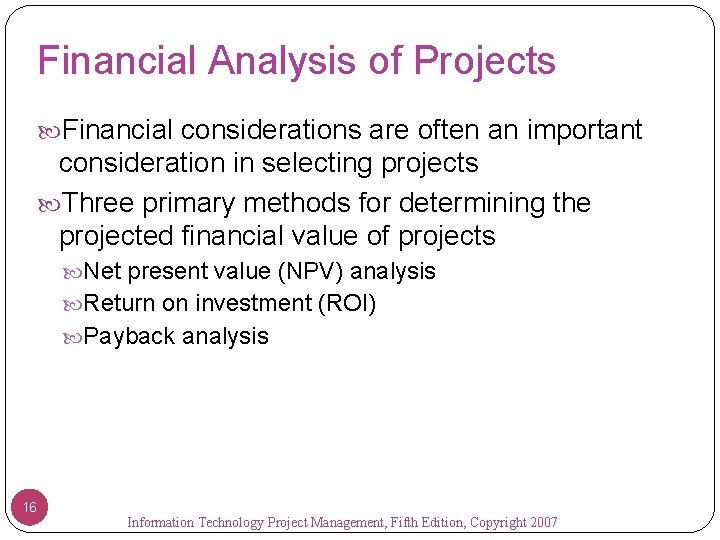 Financial Analysis of Projects

Financial considerations are often an important consideration in selecting projects

Three primary methods for determining the projected financial value of projects

Net present value (NPV) analysis

Return on investment (ROI)

Payback analysis

16

Information Technology Project Management, Fifth Edition, Copyright 2007